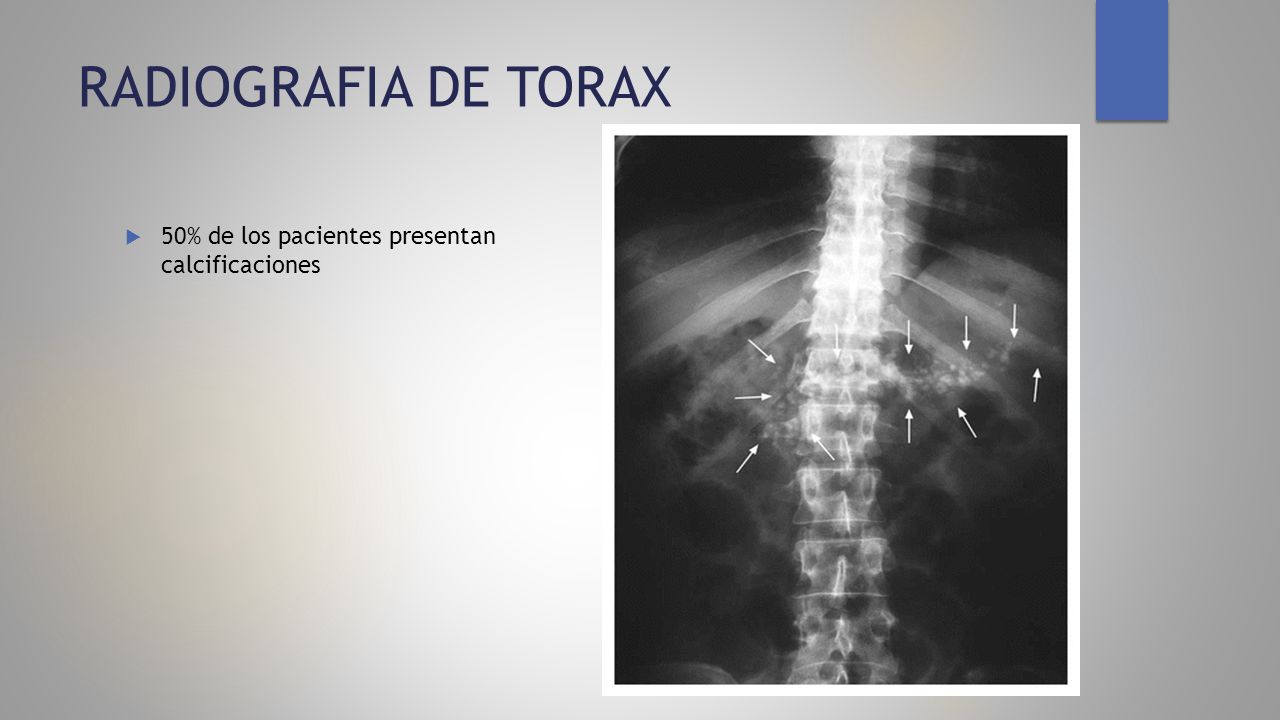 RADIOGRAFIA DE TORAX

50% de los pacientes presentan calcificaciones